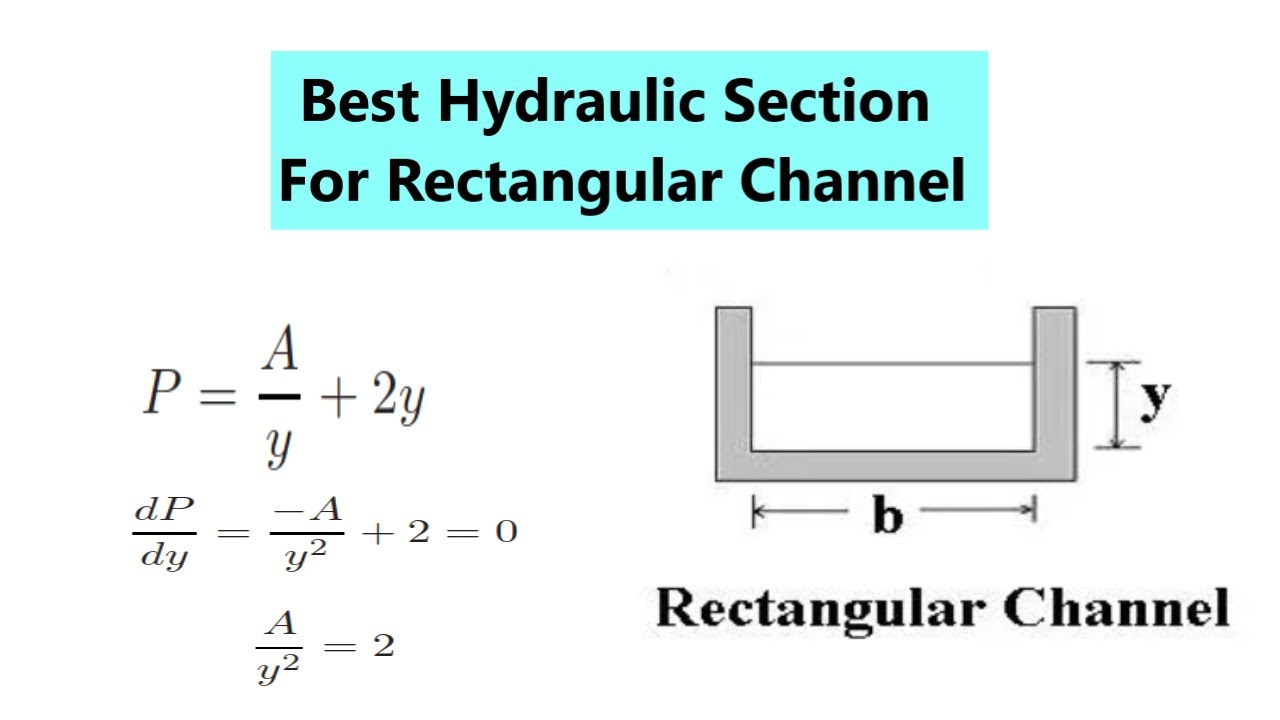 Best Hydraulic Section For Rectangular Channel

$P = \frac{A}{y} + 2y$

$\frac{dP}{dy} = \frac{-A}{y^2} + 2 = 0$

$\frac{A}{y^2} = 2$

y

b

Rectangular Channel